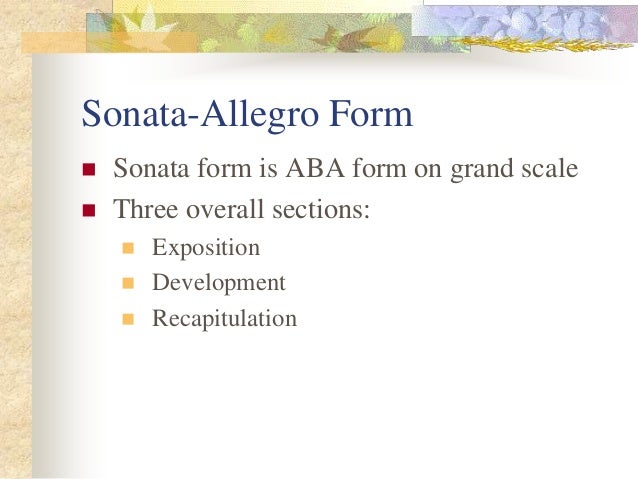 Sonata-Allegro Form

Sonata form is ABA form on grand scale

Three overall sections:

Exposition

Development

Recapitulation